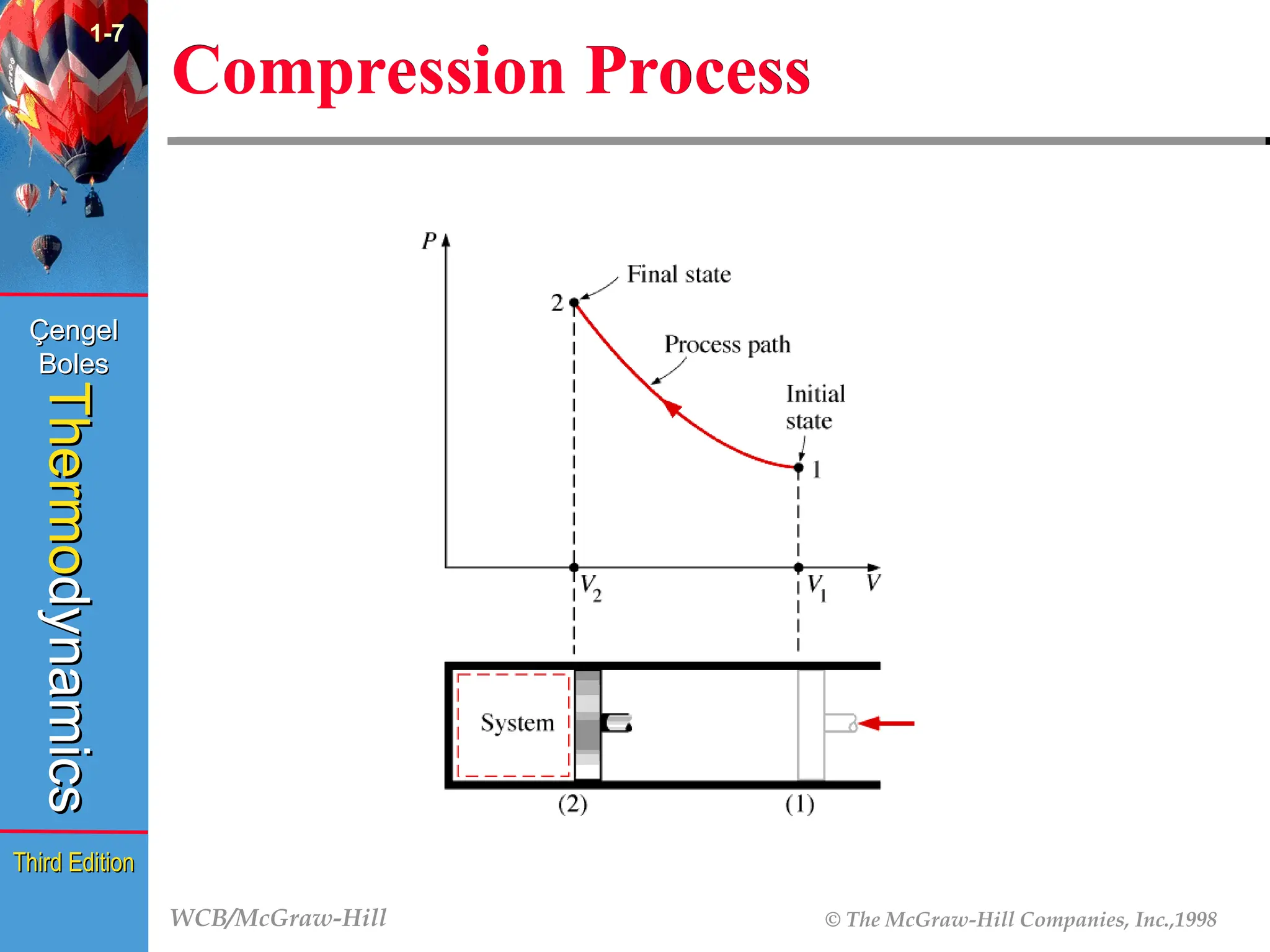 1-7

Compression Process

Çengel
Boles
Thermodynamics

Third Edition

$P$

Final state

2

Process path

Initial state

1

$V_2$

$V_1$

$V$

System

(2)

(1)

WCB/McGraw-Hill

© The McGraw-Hill Companies, Inc.,1998